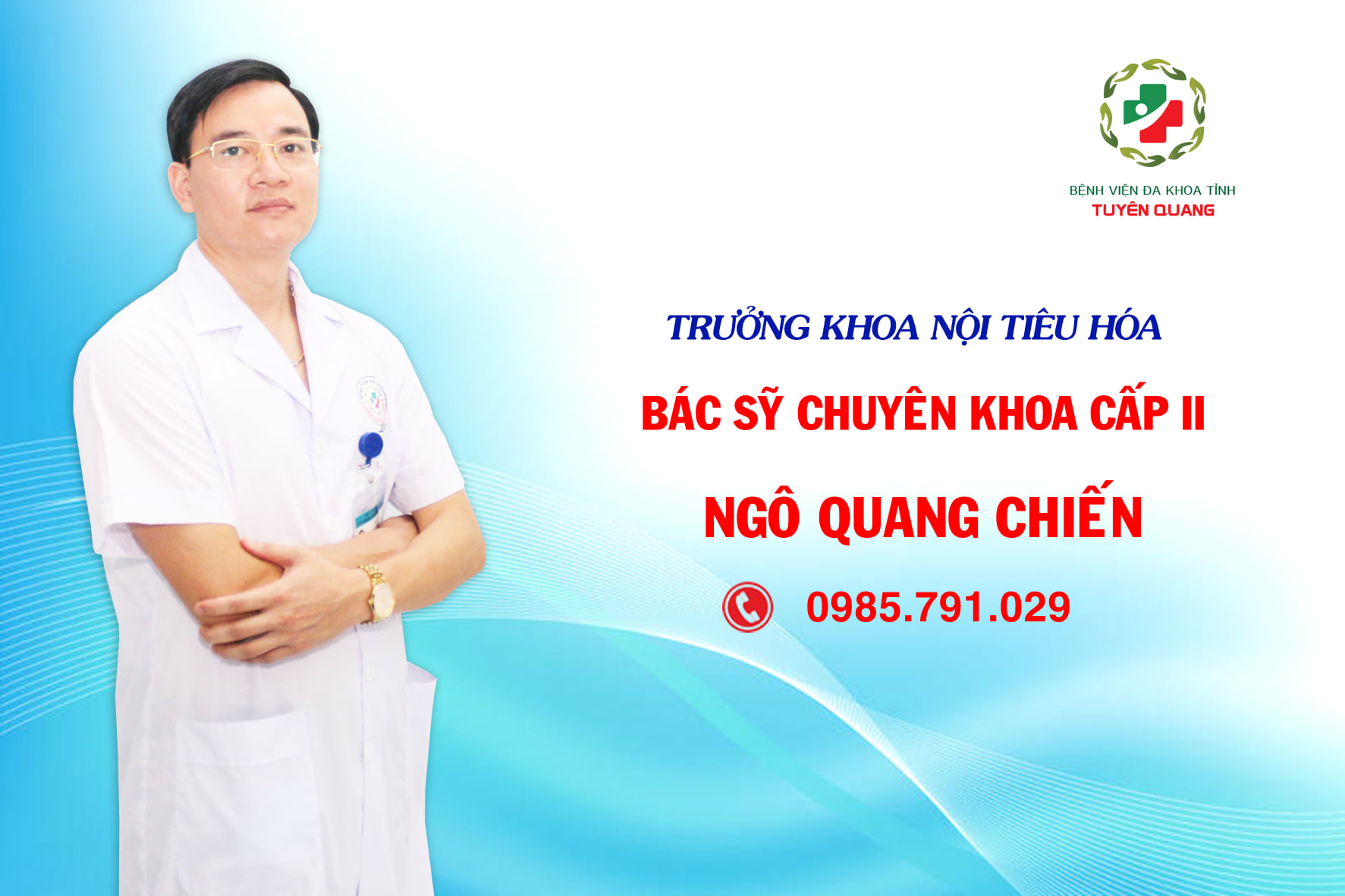 BỆNH VIỆN ĐA KHOA TỈNH
TUYÊN QUANG

TRƯỞNG KHOA NỘI TIÊU HÓA

BÁC SỸ CHUYÊN KHOA CẤP II

NGÔ QUANG CHIẾN

0985.791.029